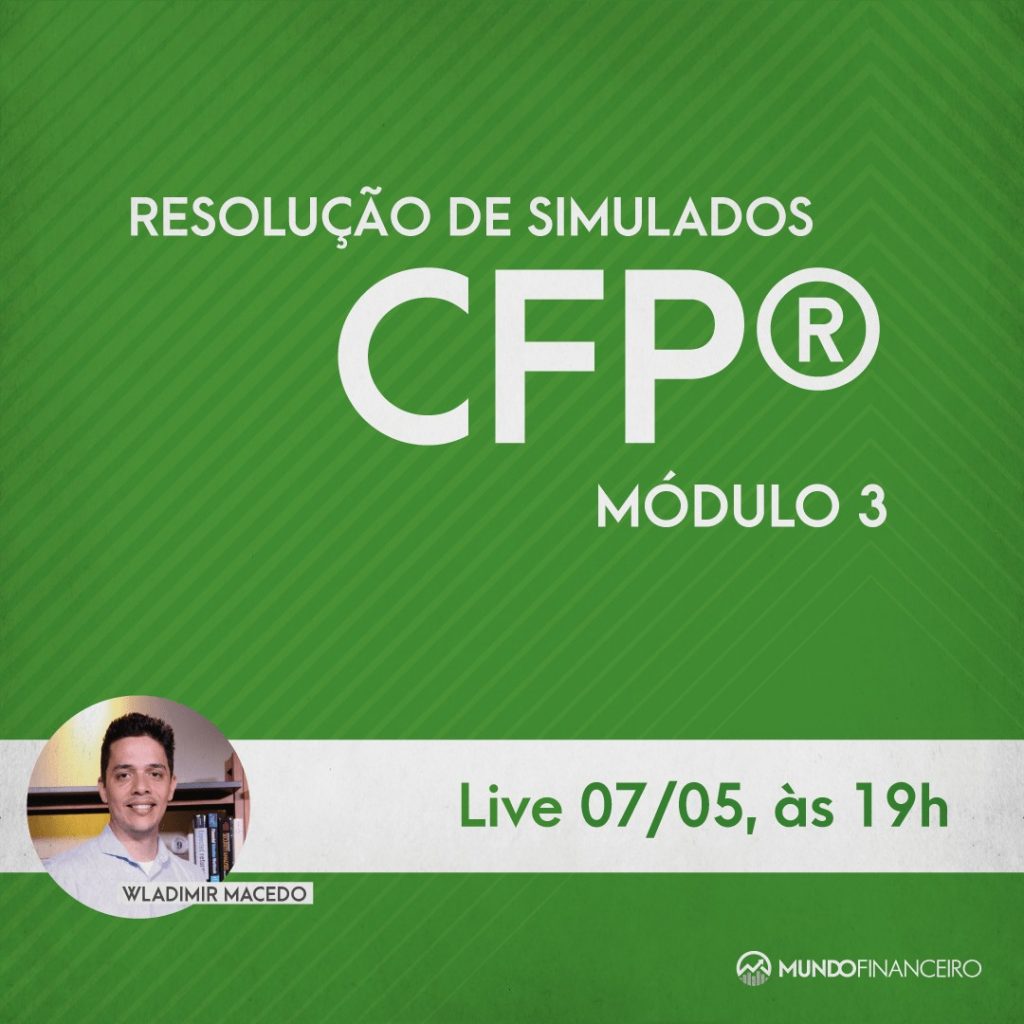 RESOLUÇÃO DE SIMULADOS
CFP®
MÓDULO 3

Live 07/05, às 19h

WLADIMIR MACEDO

MUNDOFINANCEIRO